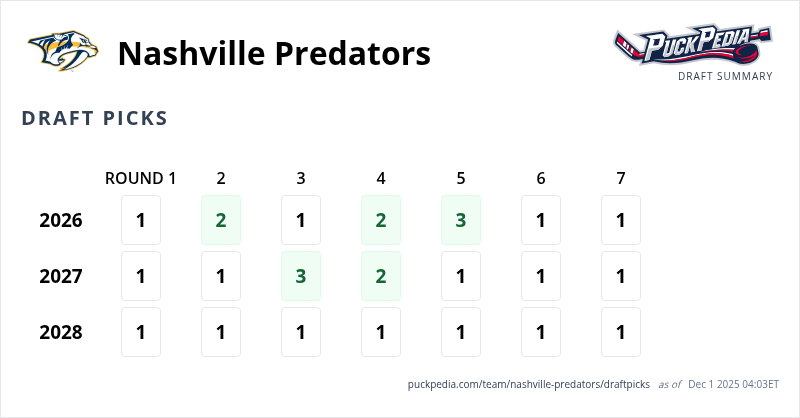 Nashville Predators

PuckPedia
DRAFT SUMMARY

DRAFT PICKS

| | ROUND 1 | 2 | 3 | 4 | 5 | 6 | 7 |
|---|---|---|---|---|---|---|---|
| 2026 | 1 | 2 | 1 | 2 | 3 | 1 | 1 |
| 2027 | 1 | 1 | 3 | 2 | 1 | 1 | 1 |
| 2028 | 1 | 1 | 1 | 1 | 1 | 1 | 1 |

puckpedia.com/team/nashville-predators/draftpicks as of Dec 1 2025 04:03ET